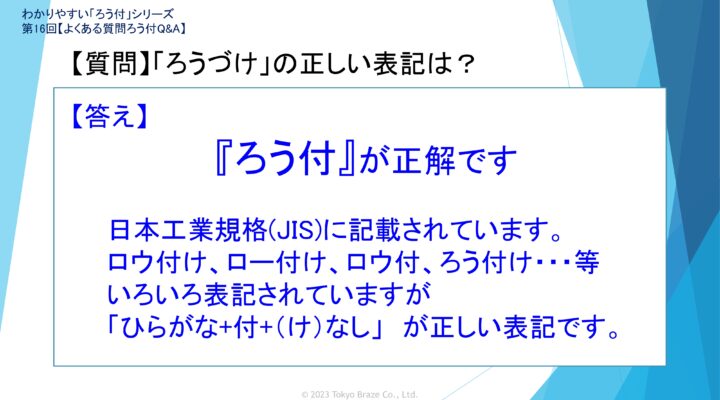 わかりやすい「ろう付」シリーズ
第16回【よくある質問ろう付Q&A】

【質問】「ろうづけ」の正しい表記は？

【答え】

『ろう付』が正解です

日本工業規格(JIS)に記載されています。
ロウ付け、ロー付け、ロウ付、ろう付け・・・等
いろいろ表記されていますが
「ひらがな+付+(け)なし」 が正しい表記です。

© 2023 Tokyo Braze Co., Ltd.